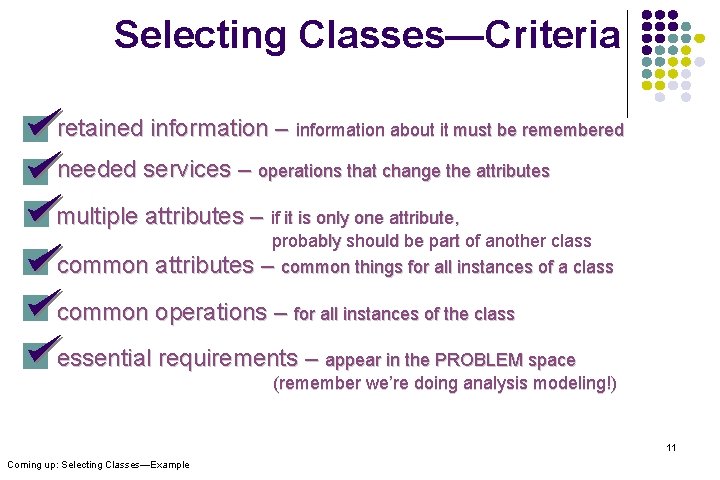 Selecting Classes—Criteria

retained information – information about it must be remembered

needed services – operations that change the attributes

multiple attributes – if it is only one attribute, probably should be part of another class

common attributes – common things for all instances of a class

common operations – for all instances of the class

essential requirements – appear in the PROBLEM space (remember we're doing analysis modeling!)

11

Coming up: Selecting Classes—Example